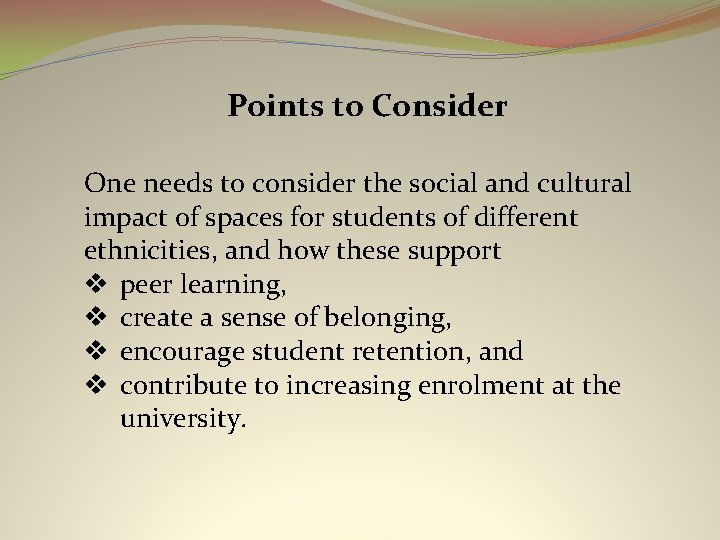 Points to Consider

One needs to consider the social and cultural impact of spaces for students of different ethnicities, and how these support
❖ peer learning,
❖ create a sense of belonging,
❖ encourage student retention, and
❖ contribute to increasing enrolment at the university.